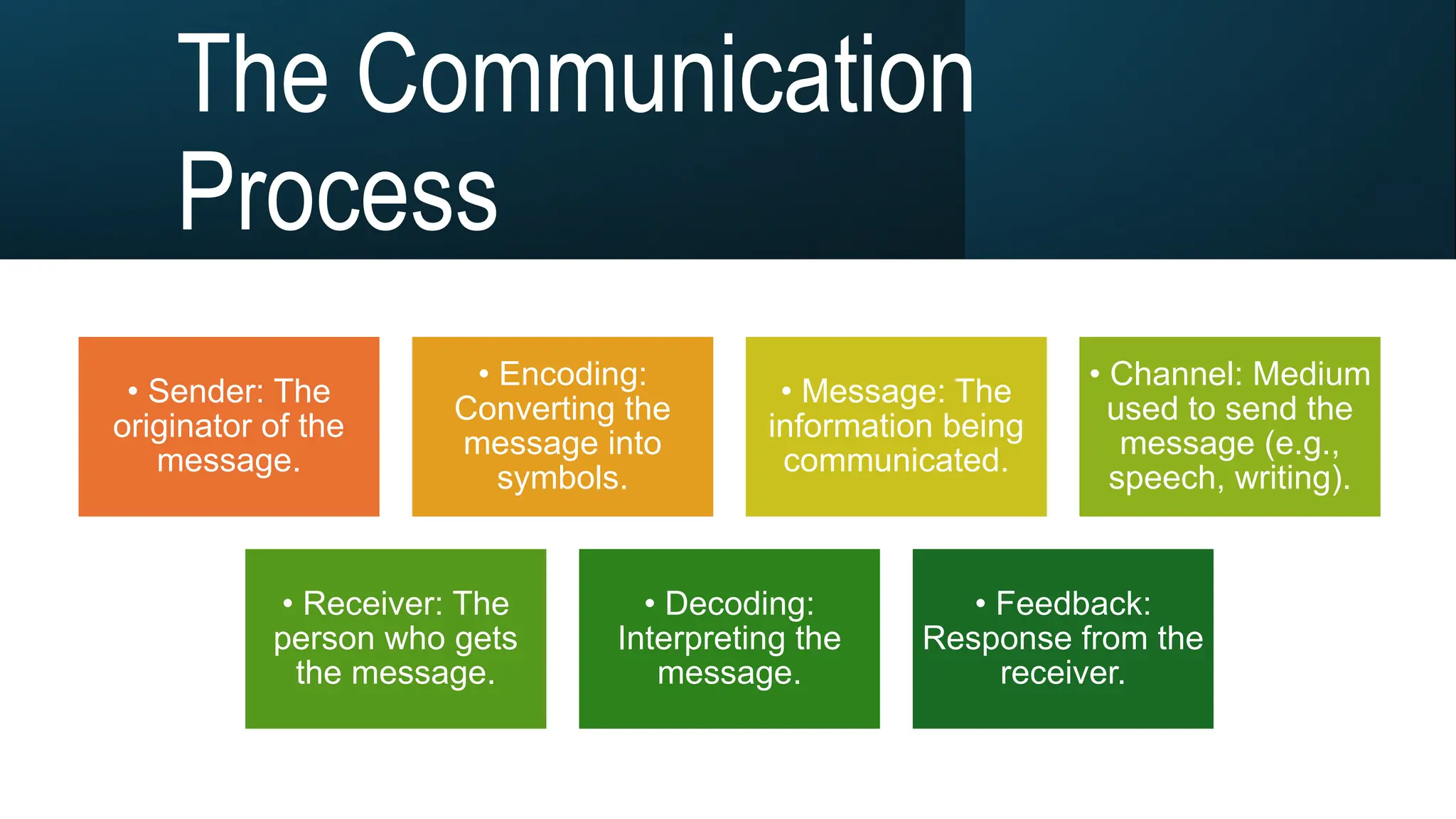 The Communication Process

• Sender: The originator of the message.

• Encoding: Converting the message into symbols.

• Message: The information being communicated.

• Channel: Medium used to send the message (e.g., speech, writing).

• Receiver: The person who gets the message.

• Decoding: Interpreting the message.

• Feedback: Response from the receiver.